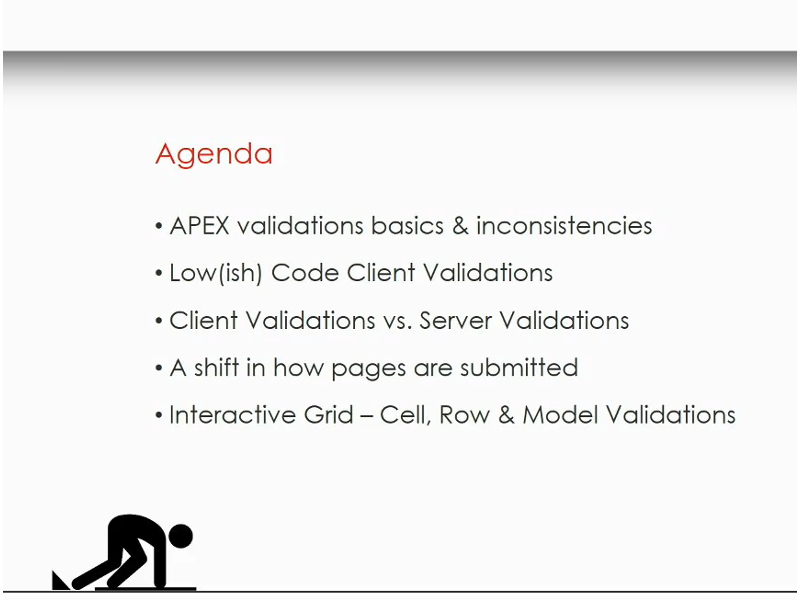 Agenda

• APEX validations basics & inconsistencies
• Low(ish) Code Client Validations
• Client Validations vs. Server Validations
• A shift in how pages are submitted
• Interactive Grid – Cell, Row & Model Validations